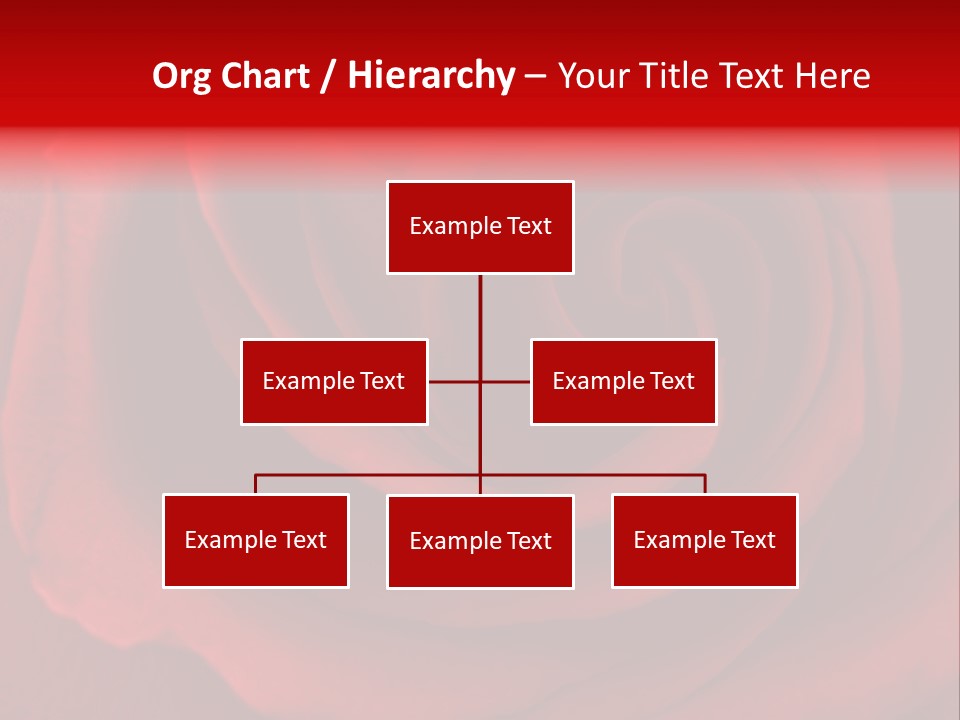 Org Chart / Hierarchy – Your Title Text Here

Example Text

Example Text

Example Text

Example Text

Example Text

Example Text